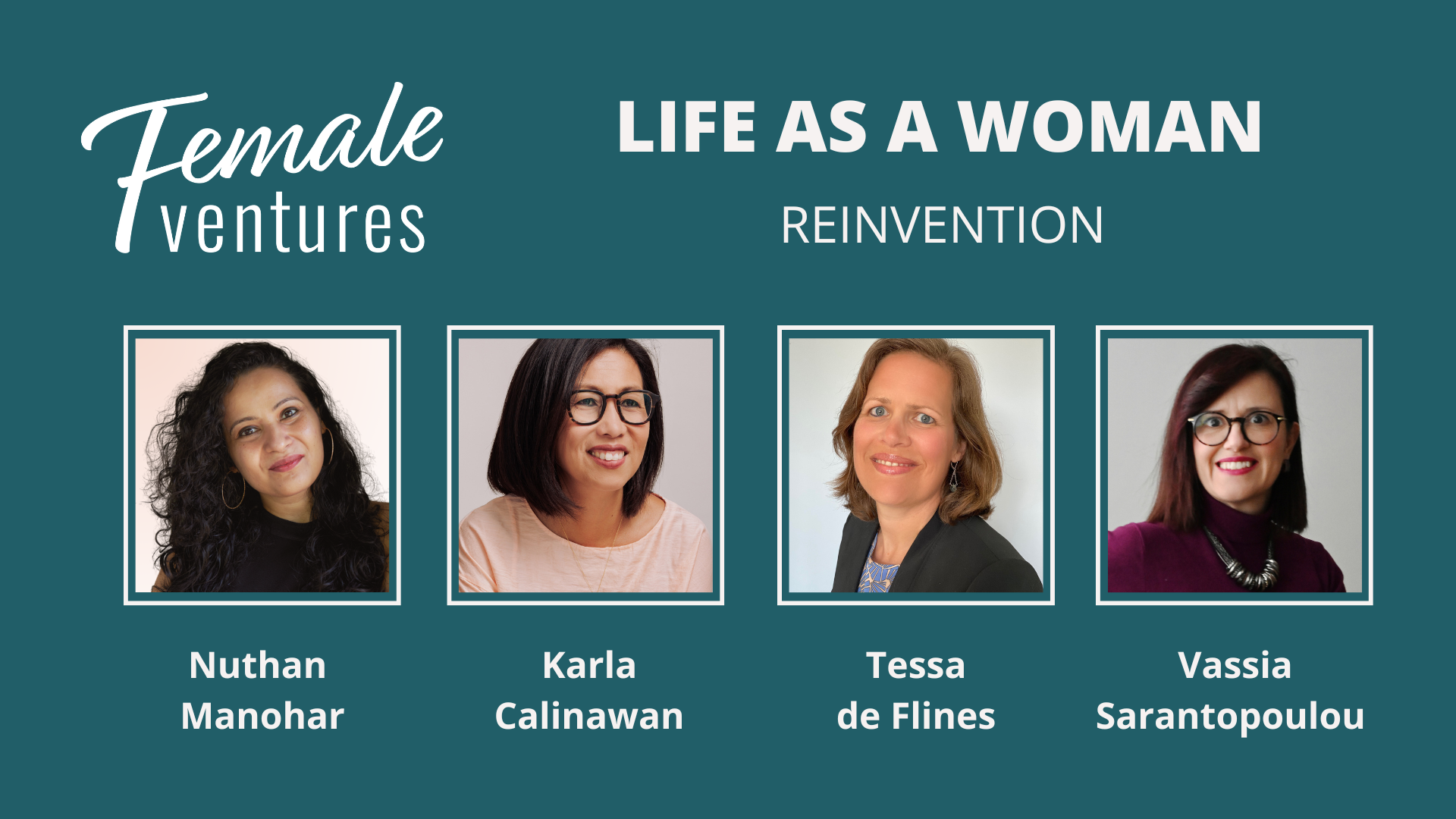 Female ventures

LIFE AS A WOMAN

REINVENTION

Nuthan Manohar

Karla Calinawan

Tessa de Flines

Vassia Sarantopoulou